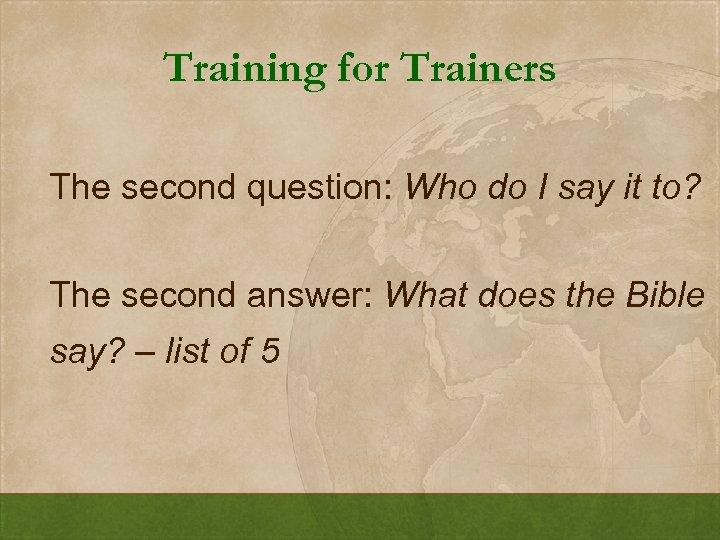 Training for Trainers

The second question: Who do I say it to?

The second answer: What does the Bible say? – list of 5